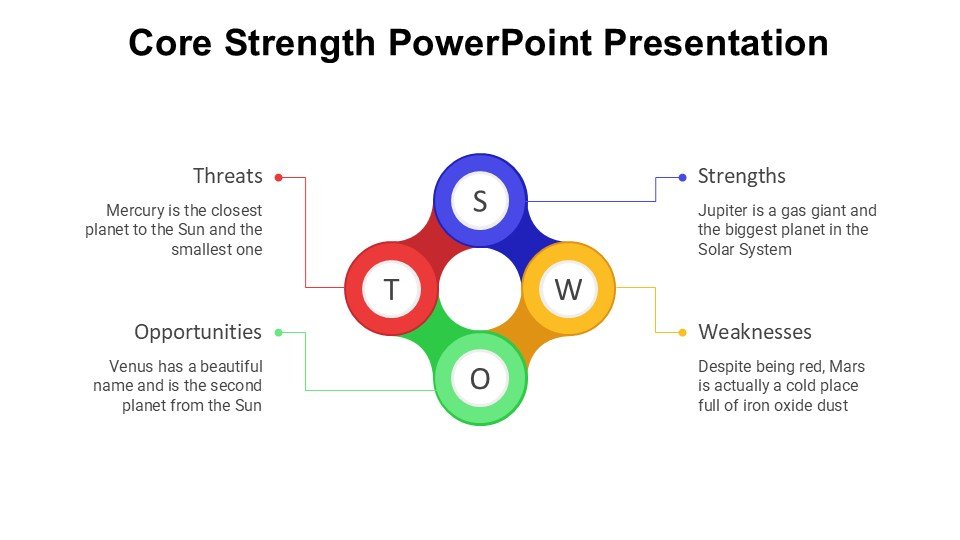 Core Strength PowerPoint Presentation

Threats

Mercury is the closest planet to the Sun and the smallest one

Opportunities

Venus has a beautiful name and is the second planet from the Sun

S

T

W

O

Strengths

Jupiter is a gas giant and the biggest planet in the Solar System

Weaknesses

Despite being red, Mars is actually a cold place full of iron oxide dust